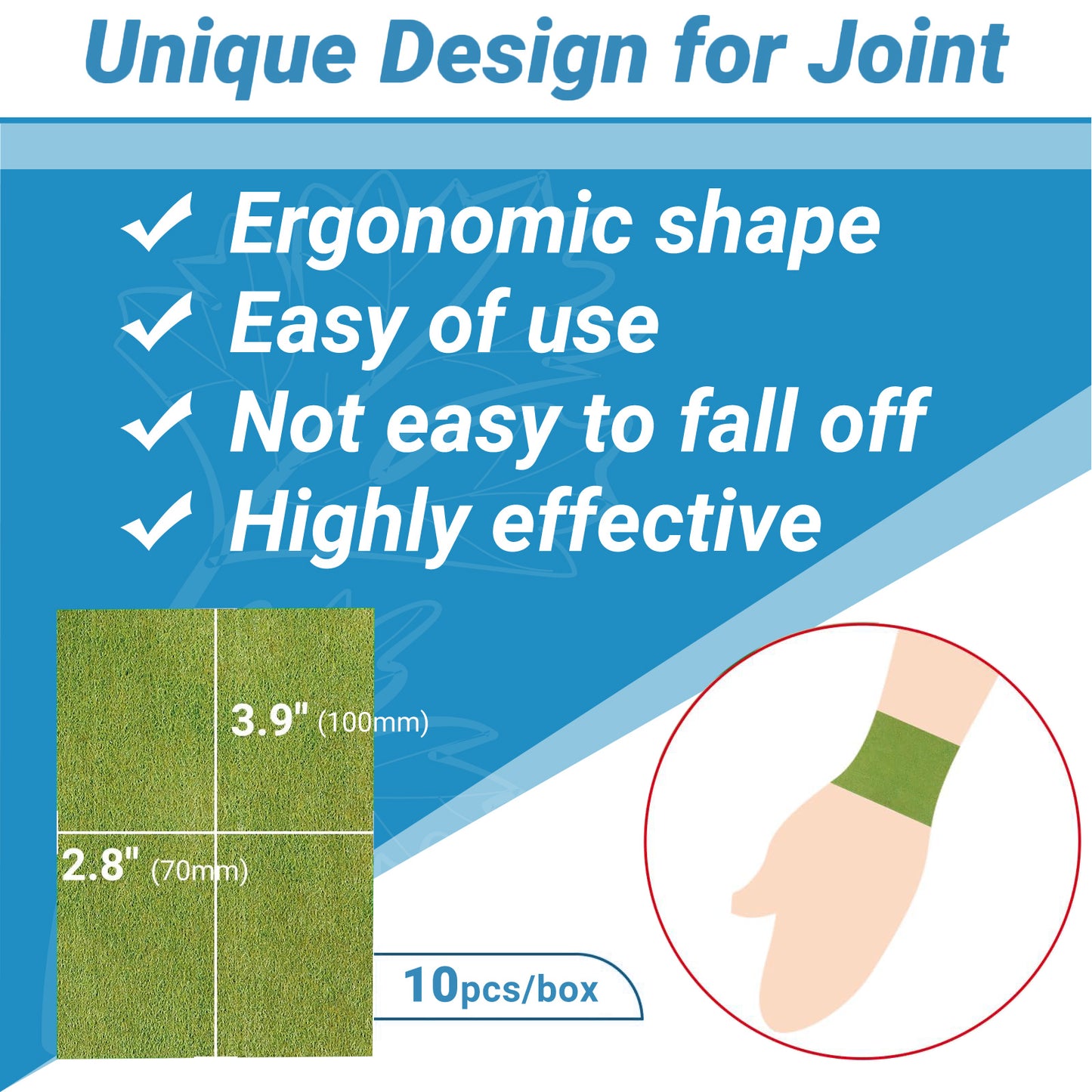 Unique Design for Joint

✓ Ergonomic shape
✓ Easy of use
✓ Not easy to fall off
✓ Highly effective

3.9" (100mm)

2.8" (70mm)

10pcs/box